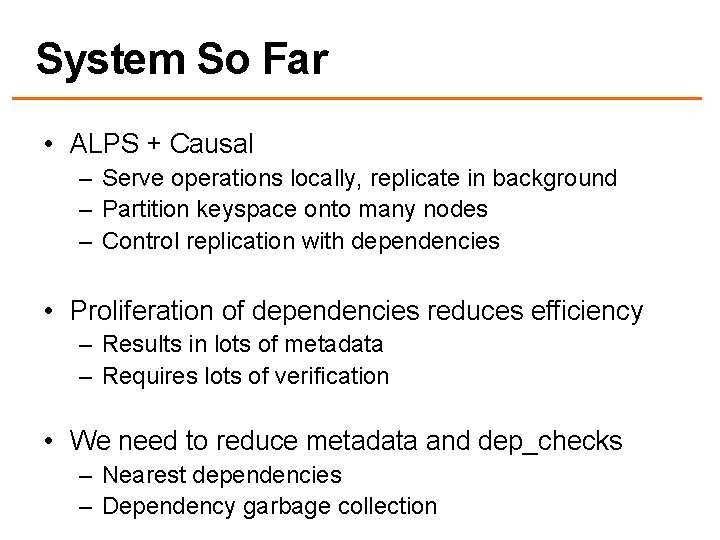 System So Far

• ALPS + Causal
– Serve operations locally, replicate in background
– Partition keyspace onto many nodes
– Control replication with dependencies

• Proliferation of dependencies reduces efficiency
– Results in lots of metadata
– Requires lots of verification

• We need to reduce metadata and dep_checks
– Nearest dependencies
– Dependency garbage collection